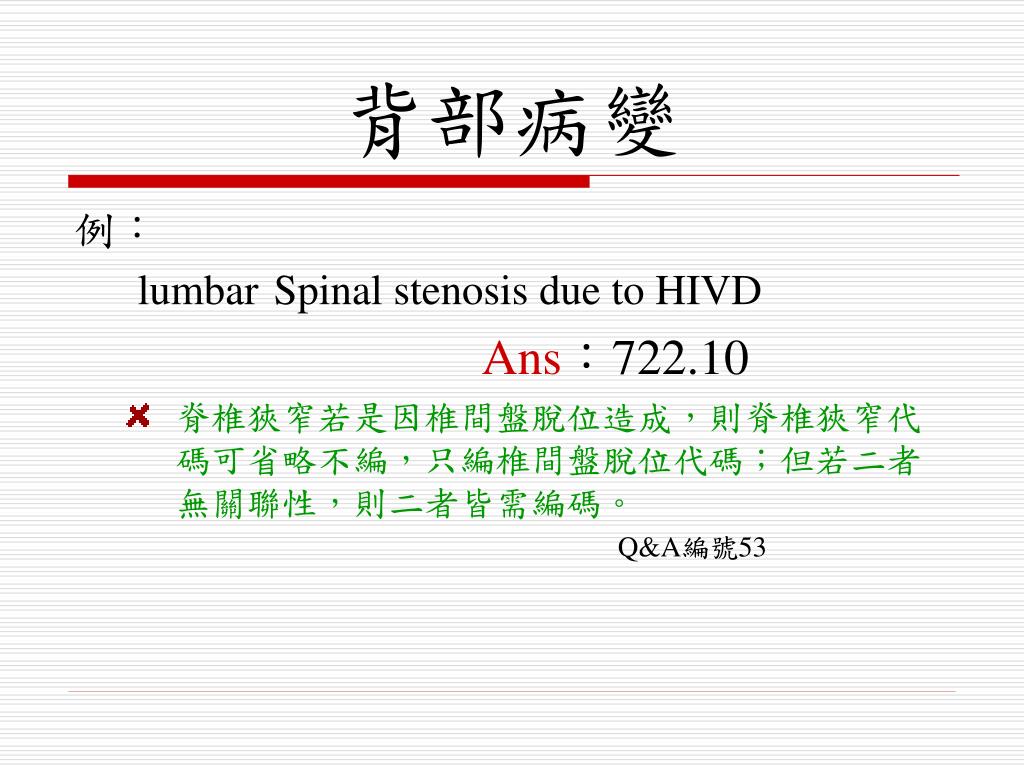 背部病變

例：

lumbar Spinal stenosis due to HIVD

Ans：722.10

脊椎狹窄若是因椎間盤脫位造成，則脊椎狹窄代碼可省略不編，只編椎間盤脫位代碼；但若二者無關聯性，則二者皆需編碼。

Q&A編號53